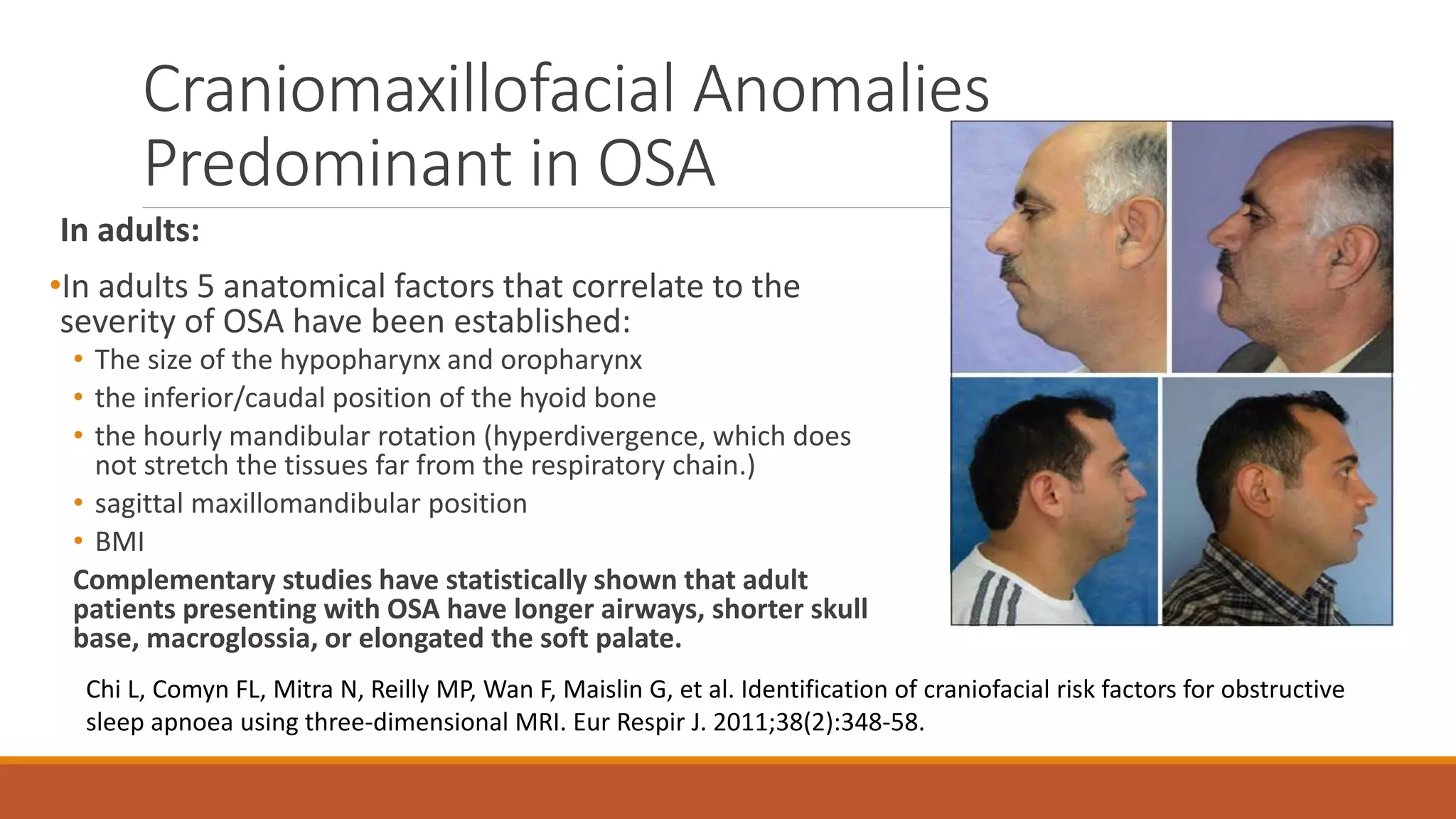 Craniomaxillofacial Anomalies Predominant in OSA

In adults:

•In adults 5 anatomical factors that correlate to the severity of OSA have been established:

• The size of the hypopharynx and oropharynx
• the inferior/caudal position of the hyoid bone
• the hourly mandibular rotation (hyperdivergence, which does not stretch the tissues far from the respiratory chain.)
• sagittal maxillomandibular position
• BMI

Complementary studies have statistically shown that adult patients presenting with OSA have longer airways, shorter skull base, macroglossia, or elongated the soft palate.

Chi L, Comyn FL, Mitra N, Reilly MP, Wan F, Maislin G, et al. Identification of craniofacial risk factors for obstructive sleep apnoea using three-dimensional MRI. Eur Respir J. 2011;38(2):348-58.